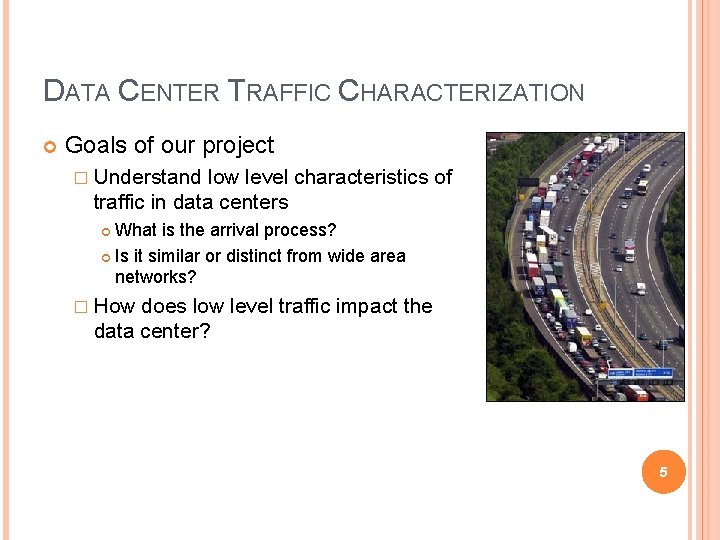 DATA CENTER TRAFFIC CHARACTERIZATION

Goals of our project

Understand low level characteristics of traffic in data centers

What is the arrival process?

Is it similar or distinct from wide area networks?

How does low level traffic impact the data center?

5